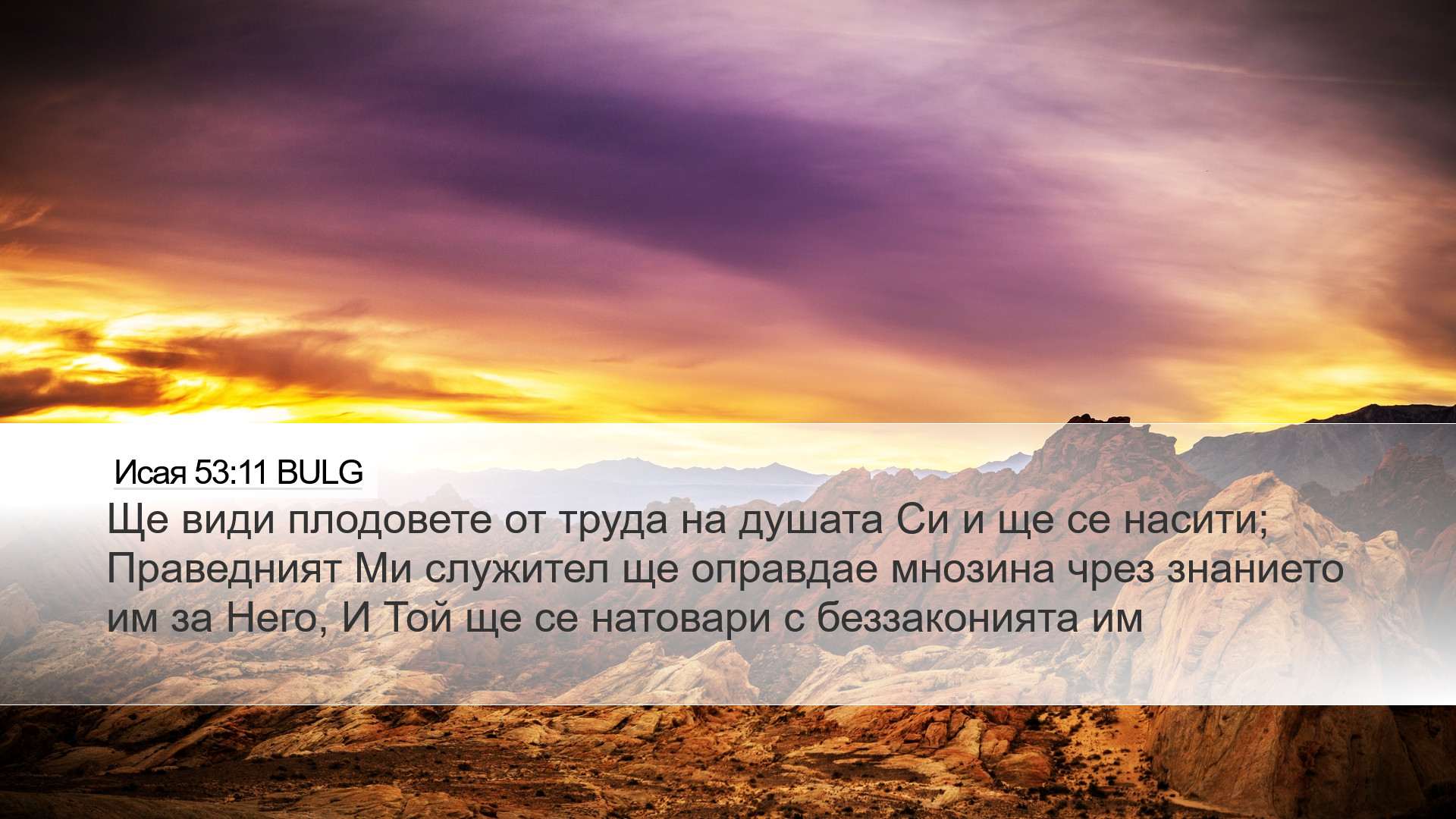 Исая 53:11 BULG

Ще види плодовете от труда на душата Си и ще се насити; Праведният Ми служител ще оправдае мнозина чрез знанието им за Него, И Той ще се натовари с беззаконията им